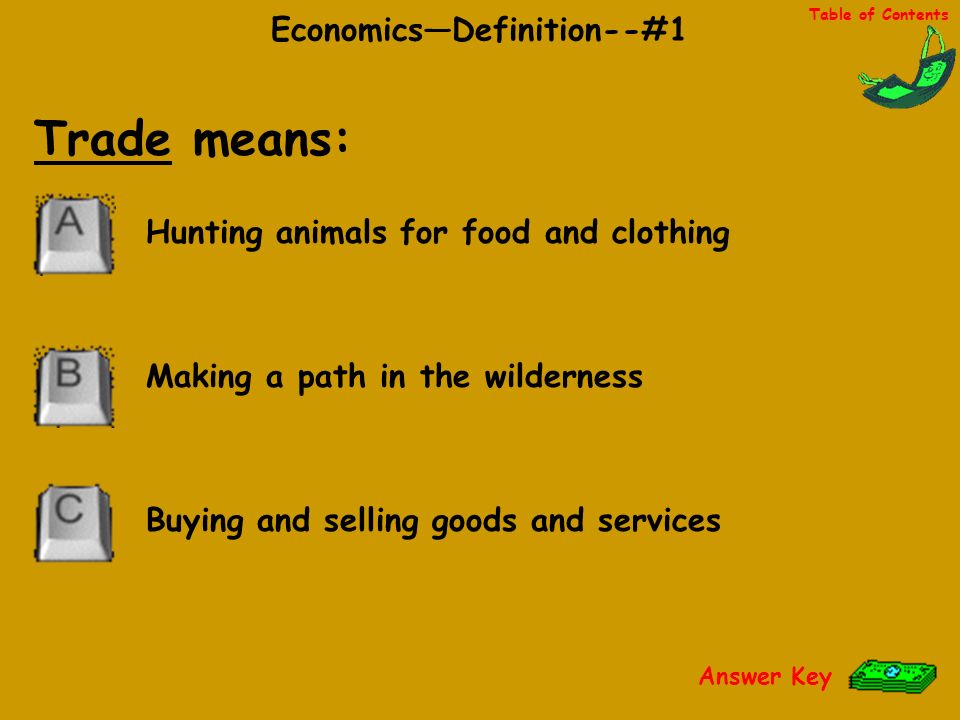 Economics—Definition--#1

Table of Contents

Trade means:

A Hunting animals for food and clothing

B Making a path in the wilderness

C Buying and selling goods and services

Answer Key